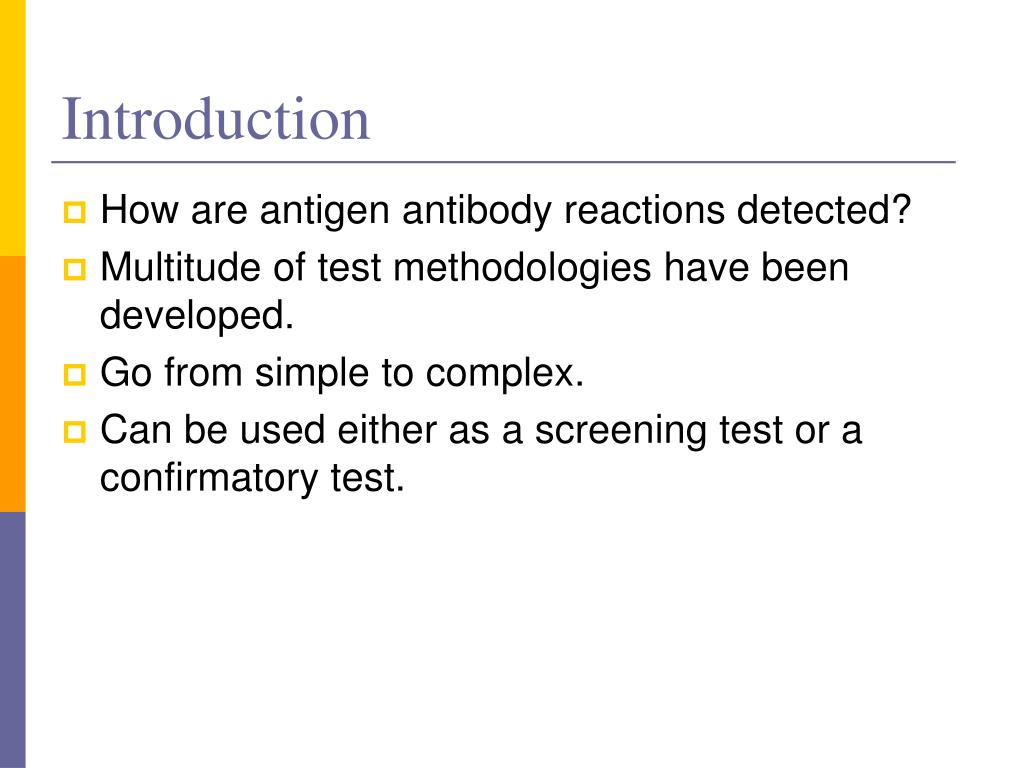 Introduction

How are antigen antibody reactions detected?

Multitude of test methodologies have been developed.

Go from simple to complex.

Can be used either as a screening test or a confirmatory test.